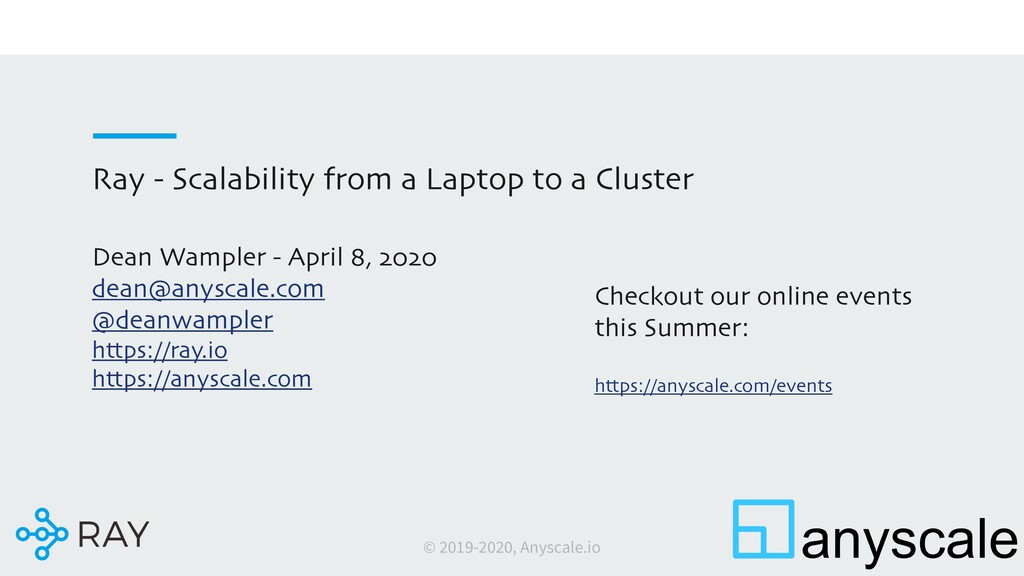 Ray - Scalability from a Laptop to a Cluster

Dean Wampler - April 8, 2020
dean@anyscale.com
@deanwampler
https://ray.io
https://anyscale.com

Checkout our online events this Summer:

https://anyscale.com/events

RAY

© 2019-2020, Anyscale.io

anyscale